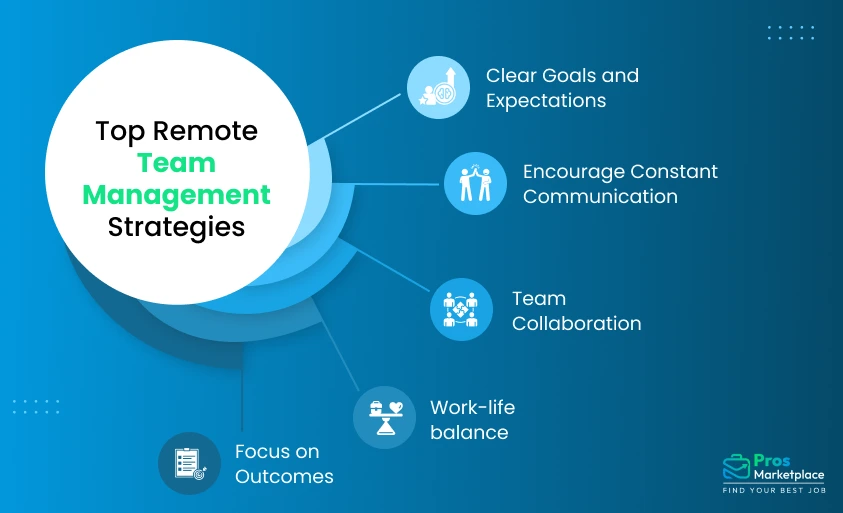 Top Remote Team Management Strategies

Clear Goals and Expectations

Encourage Constant Communication

Team Collaboration

Work-life balance

Focus on Outcomes

Pros Marketplace
FIND YOUR BEST JOB